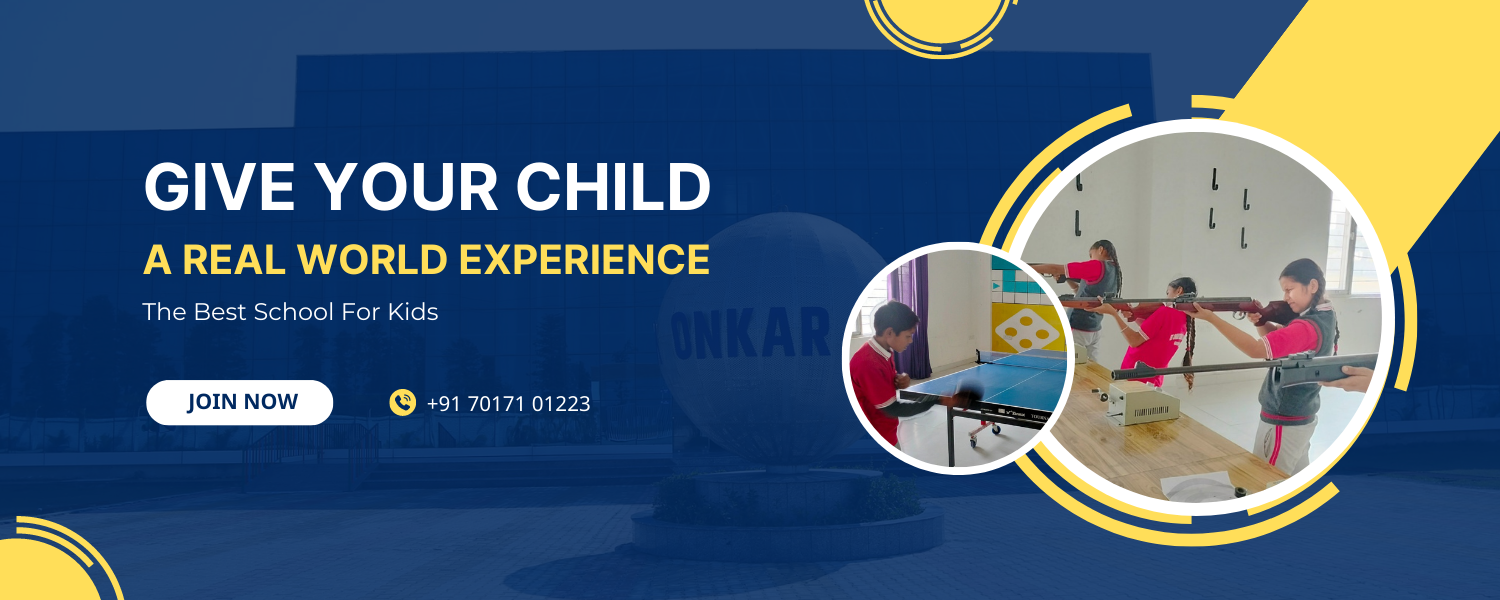 GIVE YOUR CHILD
A REAL WORLD EXPERIENCE

The Best School For Kids

JOIN NOW

+91 70171 01223

ONKAR